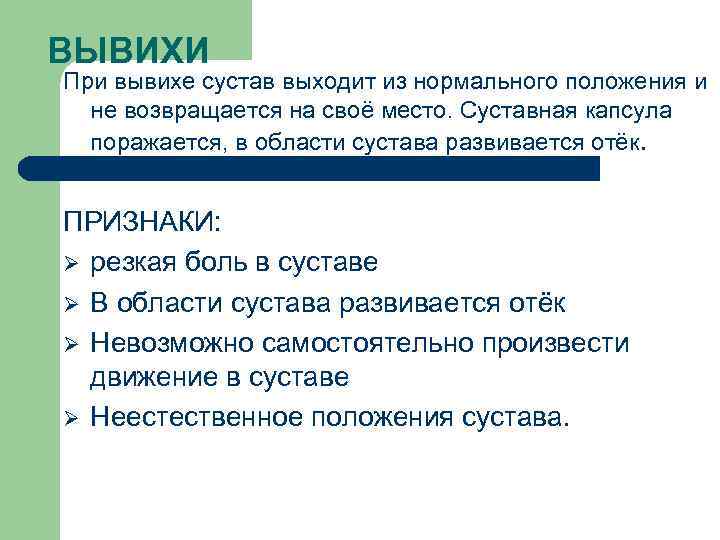 ВЫВИХИ

При вывихе сустав выходит из нормального положения и не возвращается на своё место. Суставная капсула поражается, в области сустава развивается отёк.

ПРИЗНАКИ:
➢ резкая боль в суставе
➢ В области сустава развивается отёк
➢ Невозможно самостоятельно произвести движение в суставе
➢ Неестественное положения сустава.